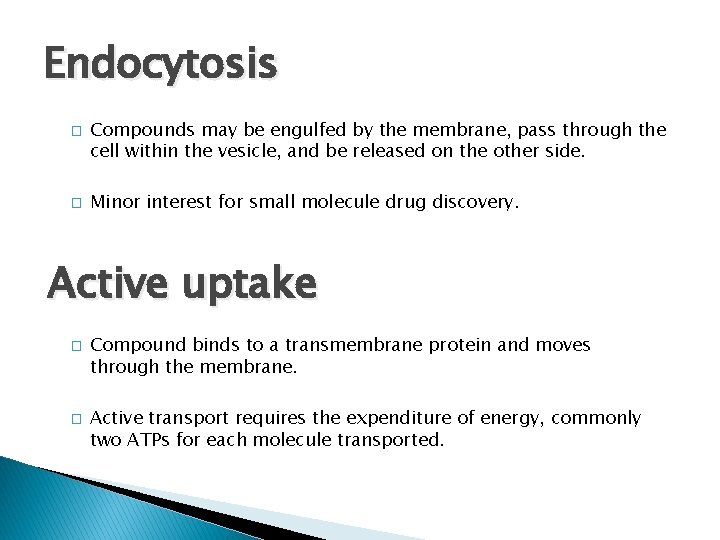 Endocytosis

□ Compounds may be engulfed by the membrane, pass through the cell within the vesicle, and be released on the other side.

□ Minor interest for small molecule drug discovery.

Active uptake

□ Compound binds to a transmembrane protein and moves through the membrane.

□ Active transport requires the expenditure of energy, commonly two ATPs for each molecule transported.